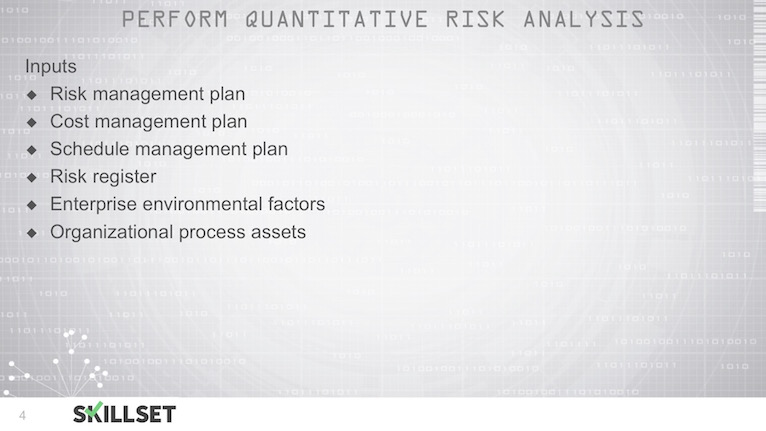 PERFORM QUANTITATIVE RISK ANALYSIS

Inputs
◆ Risk management plan
◆ Cost management plan
◆ Schedule management plan
◆ Risk register
◆ Enterprise environmental factors
◆ Organizational process assets

4 SKILLSET